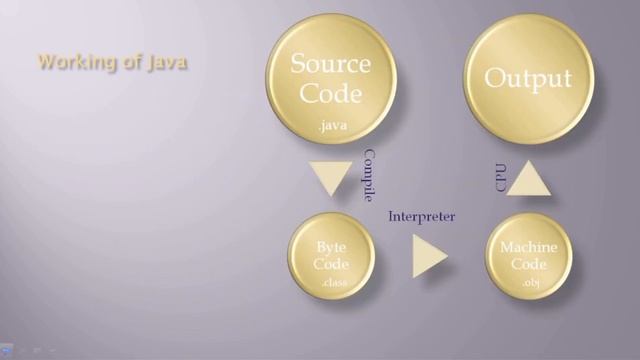 Working of Java

Source Code
.java

Output

Compile

CPU

Interpreter

Byte Code
.class

Machine Code
.obj